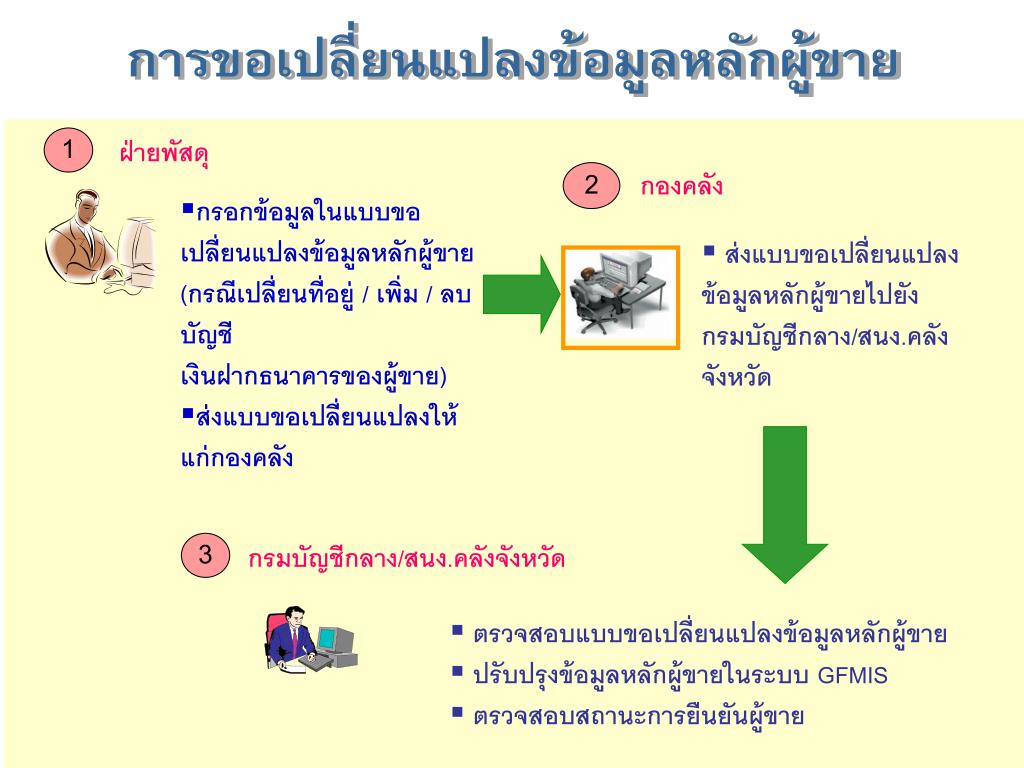 การขอเปลี่ยนแปลงข้อมูลหลักผู้ขาย

1 ฝ่ายพัสดุ

▪กรอกข้อมูลในแบบขอเปลี่ยนแปลงข้อมูลหลักผู้ขาย (กรณีเปลี่ยนที่อยู่ / เพิ่ม / ลบ บัญชี
เงินฝากธนาคารของผู้ขาย)
▪ส่งแบบขอเปลี่ยนแปลงให้แก่กองคลัง

2 กองคลัง

▪ ส่งแบบขอเปลี่ยนแปลงข้อมูลหลักผู้ขายไปยังกรมบัญชีกลาง/สนง.คลังจังหวัด

3 กรมบัญชีกลาง/สนง.คลังจังหวัด

▪ ตรวจสอบแบบขอเปลี่ยนแปลงข้อมูลหลักผู้ขาย
▪ ปรับปรุงข้อมูลหลักผู้ขายในระบบ GFMIS
▪ ตรวจสอบสถานะการยืนยันผู้ขาย